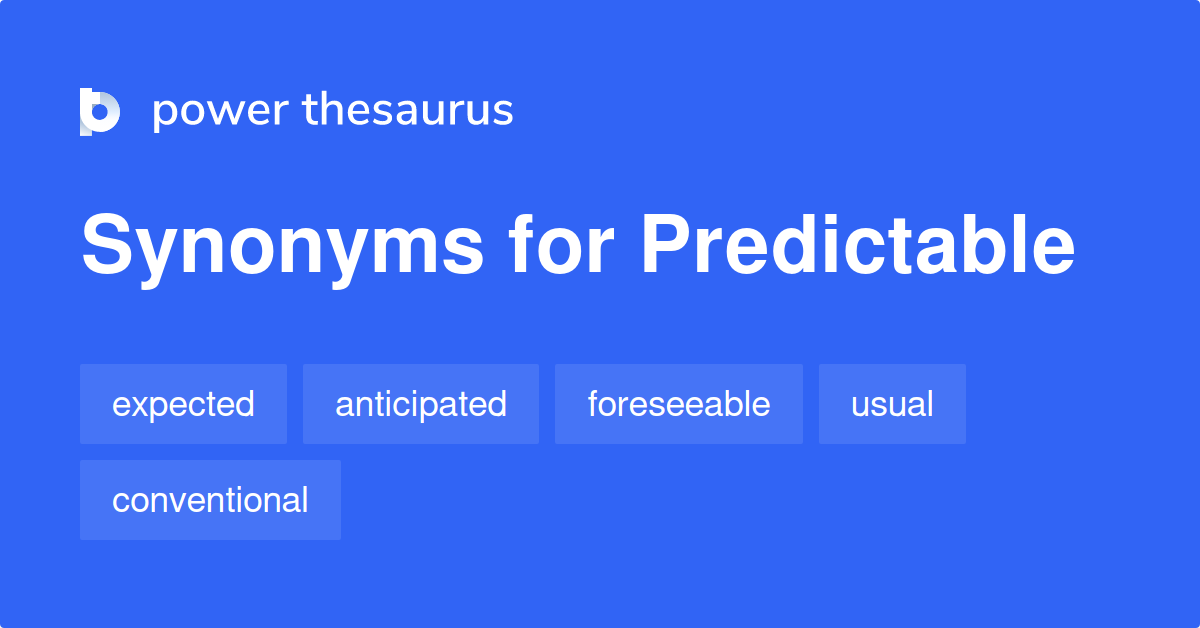 power thesaurus

Synonyms for Predictable

expected
anticipated
foreseeable
usual
conventional